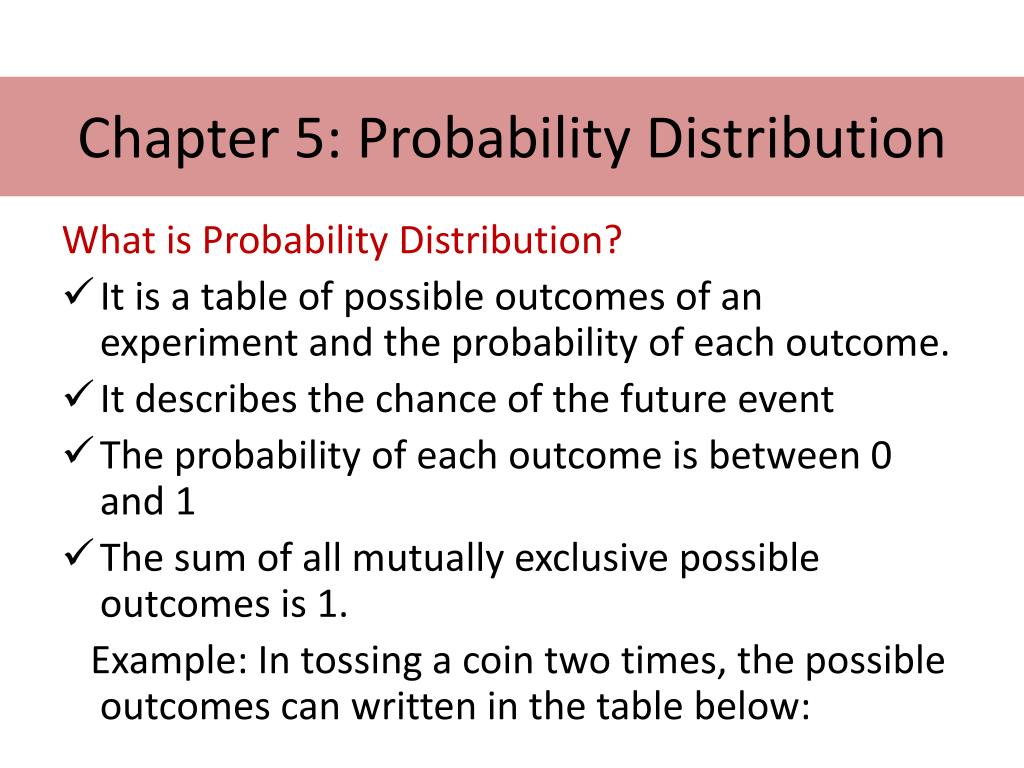 Chapter 5: Probability Distribution

What is Probability Distribution?

✓ It is a table of possible outcomes of an experiment and the probability of each outcome.

✓ It describes the chance of the future event

✓ The probability of each outcome is between 0 and 1

✓ The sum of all mutually exclusive possible outcomes is 1.

Example: In tossing a coin two times, the possible outcomes can written in the table below: